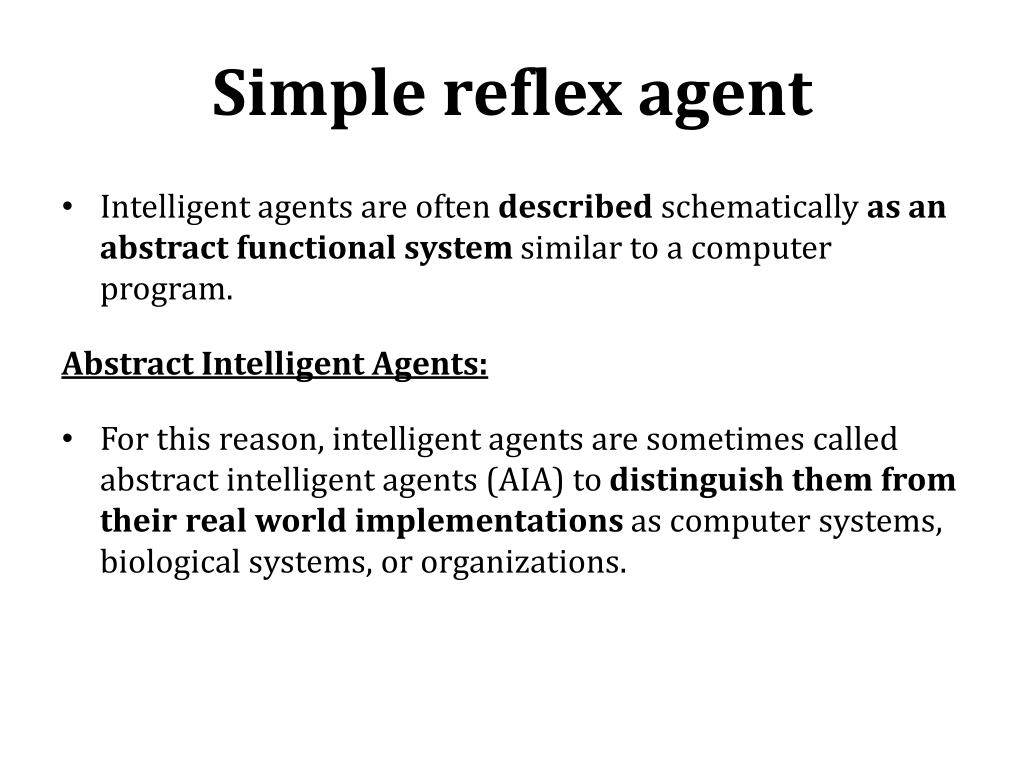 Simple reflex agent

• Intelligent agents are often described schematically as an abstract functional system similar to a computer program.

Abstract Intelligent Agents:

• For this reason, intelligent agents are sometimes called abstract intelligent agents (AIA) to distinguish them from their real world implementations as computer systems, biological systems, or organizations.